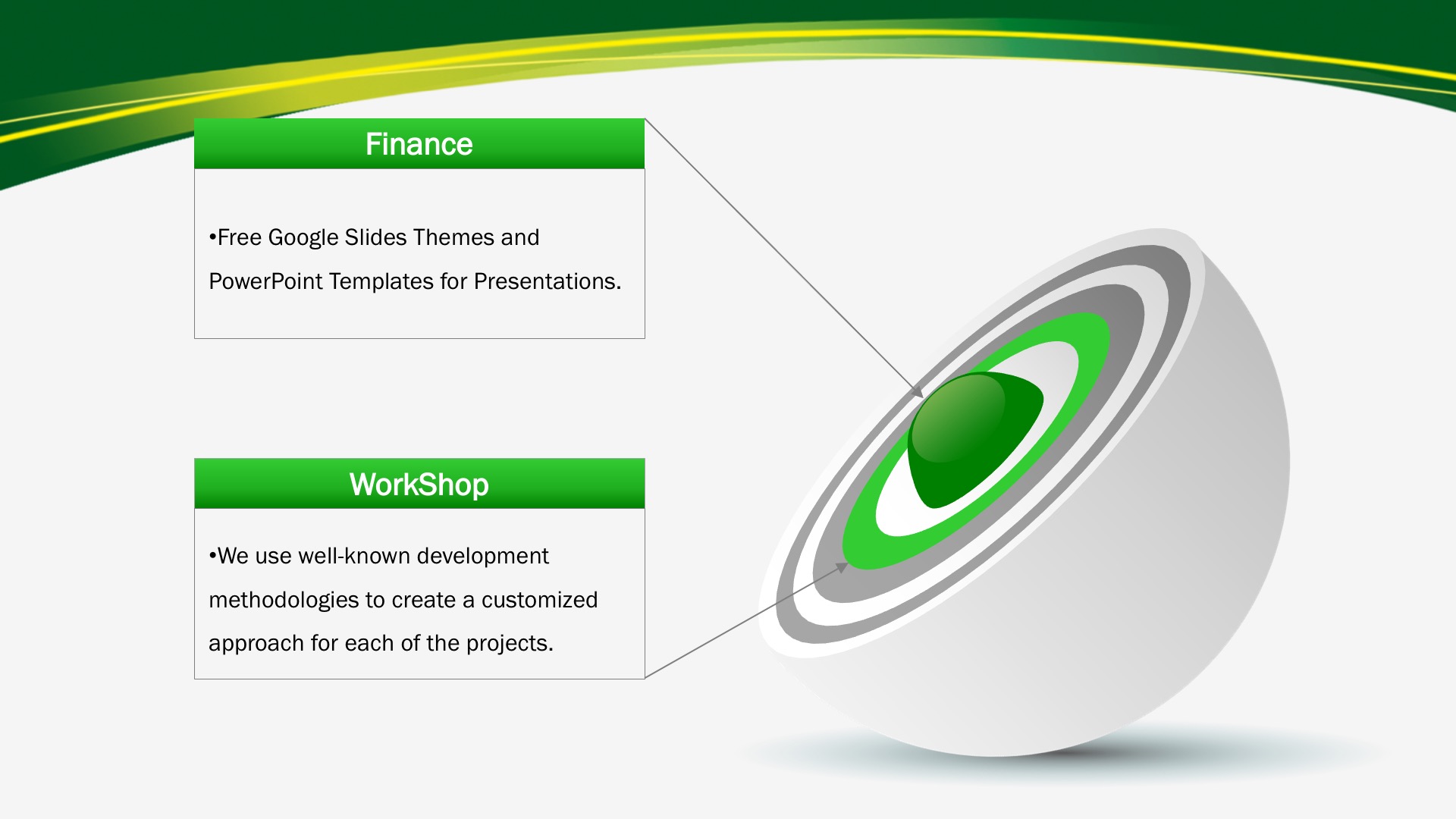 Finance

•Free Google Slides Themes and PowerPoint Templates for Presentations.

WorkShop

•We use well-known development methodologies to create a customized approach for each of the projects.